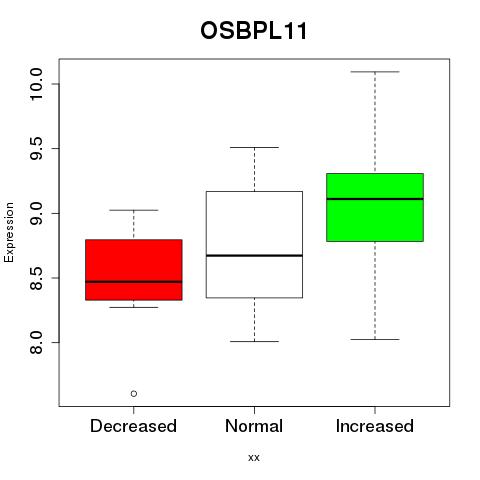 OSBPL11

Expression

10.0
9.5
9.0
8.5
8.0

Decreased
Normal
Increased

xx